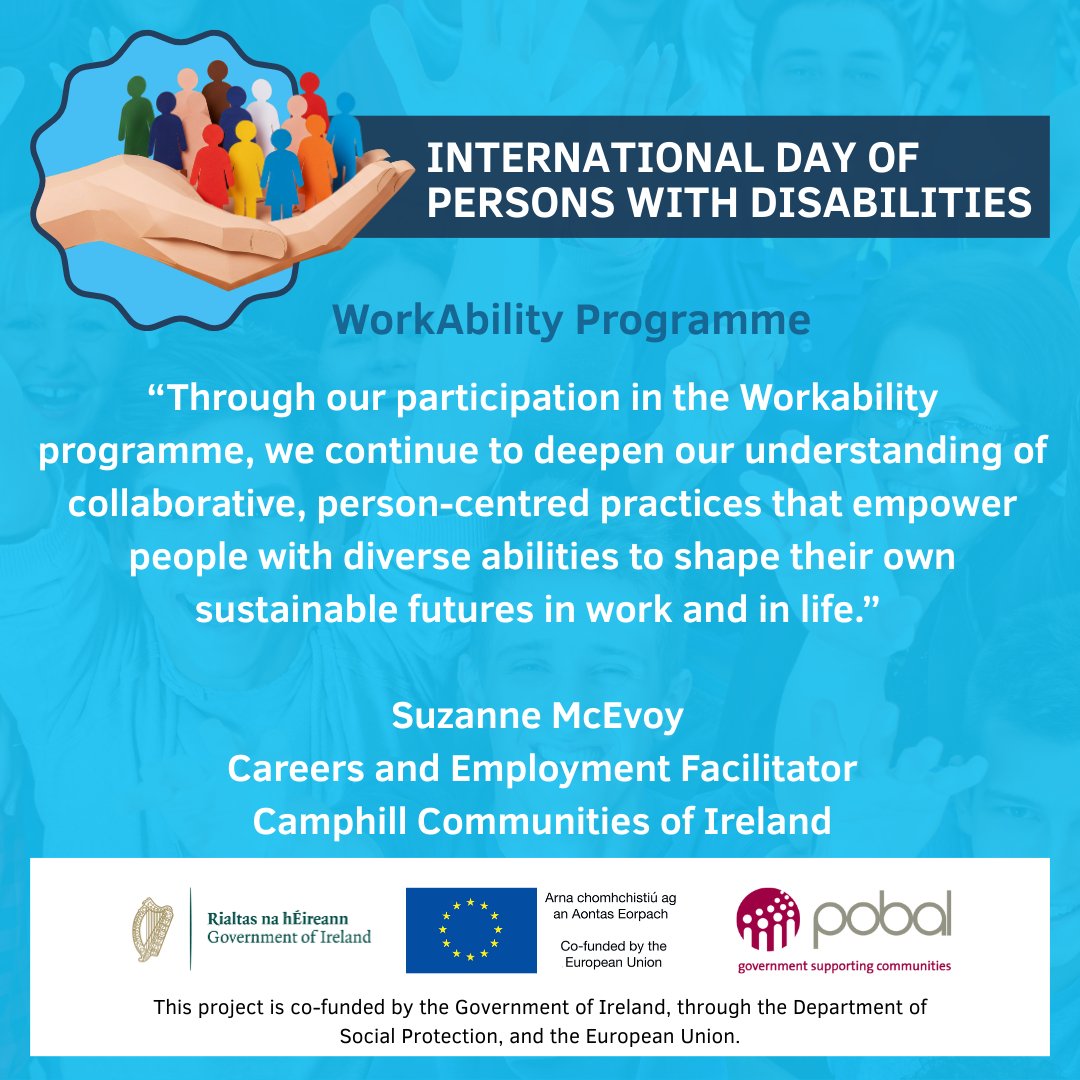 INTERNATIONAL DAY OF PERSONS WITH DISABILITIES

WorkAbility Programme

“Through our participation in the Workability programme, we continue to deepen our understanding of collaborative, person-centred practices that empower people with diverse abilities to shape their own sustainable futures in work and in life.”

Suzanne McEvoy
Careers and Employment Facilitator
Camphill Communities of Ireland

Rialtas na hÉireann
Government of Ireland

Arna chomhchistiú ag an Aontas Eorpach

Co-funded by the European Union

pobal
government supporting communities

This project is co-funded by the Government of Ireland, through the Department of Social Protection, and the European Union.